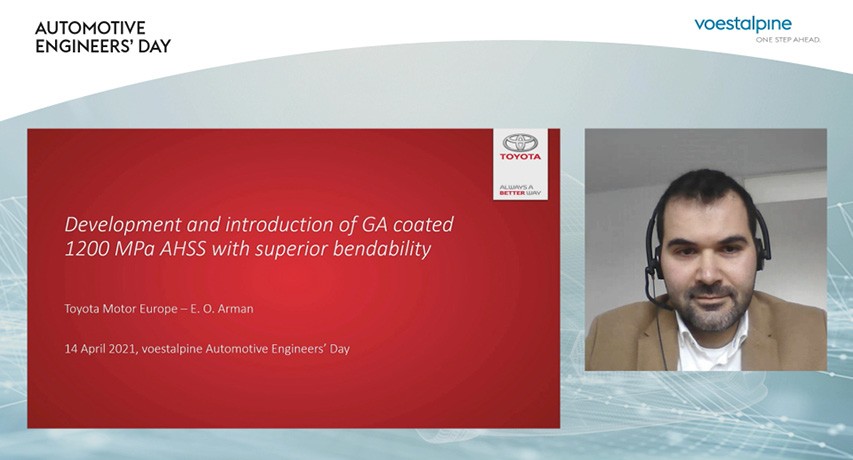 AUTOMOTIVE ENGINEERS' DAY

voestalpine
ONE STEP AHEAD.

TOYOTA
ALWAYS A BETTER WAY

Development and introduction of GA coated 1200 MPa AHSS with superior bendability

Toyota Motor Europe – E. O. Arman

14 April 2021, voestalpine Automotive Engineers' Day